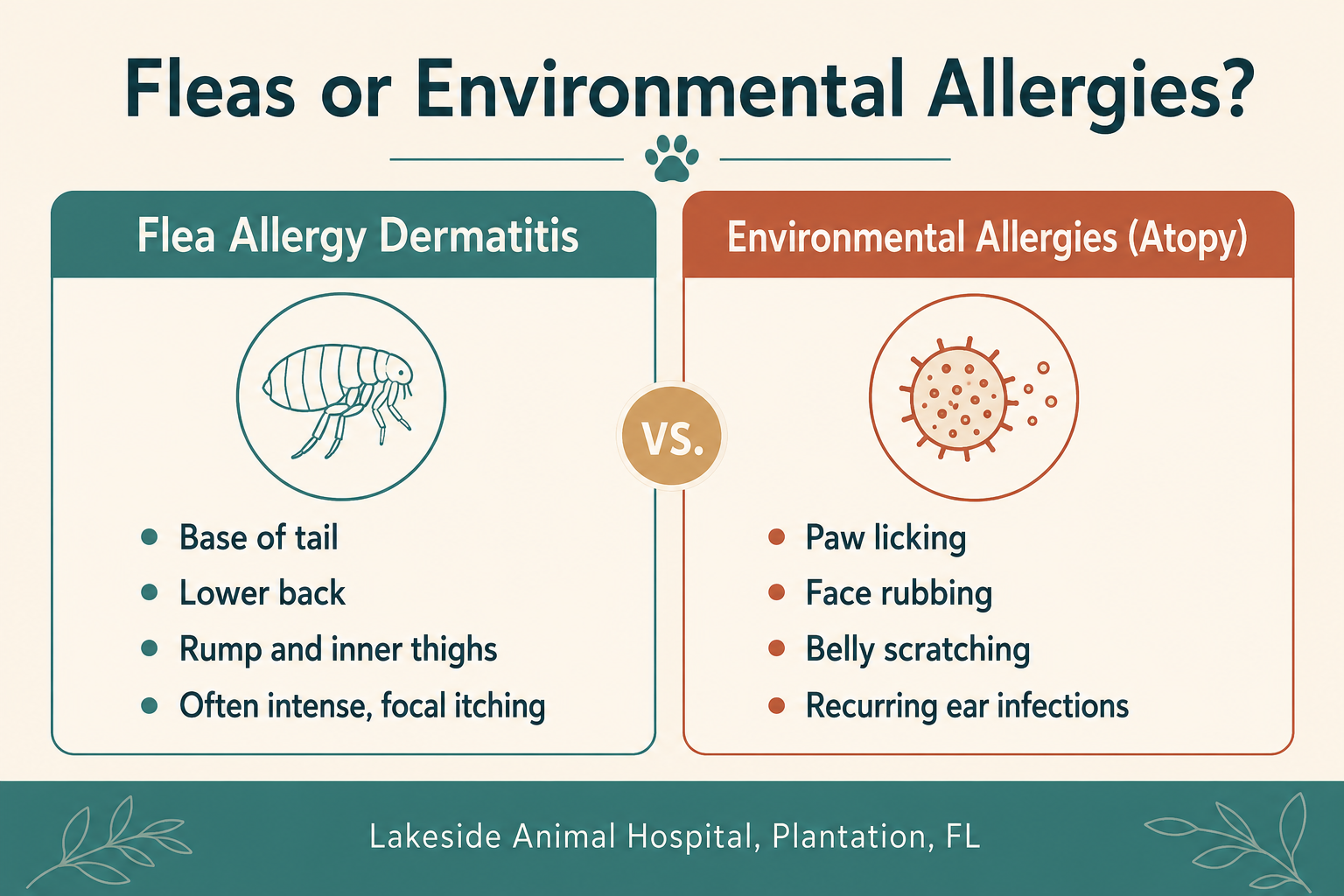 Fleas or Environmental Allergies?

Flea Allergy Dermatitis

- Base of tail
- Lower back
- Rump and inner thighs
- Often intense, focal itching

VS.

Environmental Allergies (Atopy)

- Paw licking
- Face rubbing
- Belly scratching
- Recurring ear infections

Lakeside Animal Hospital, Plantation, FL